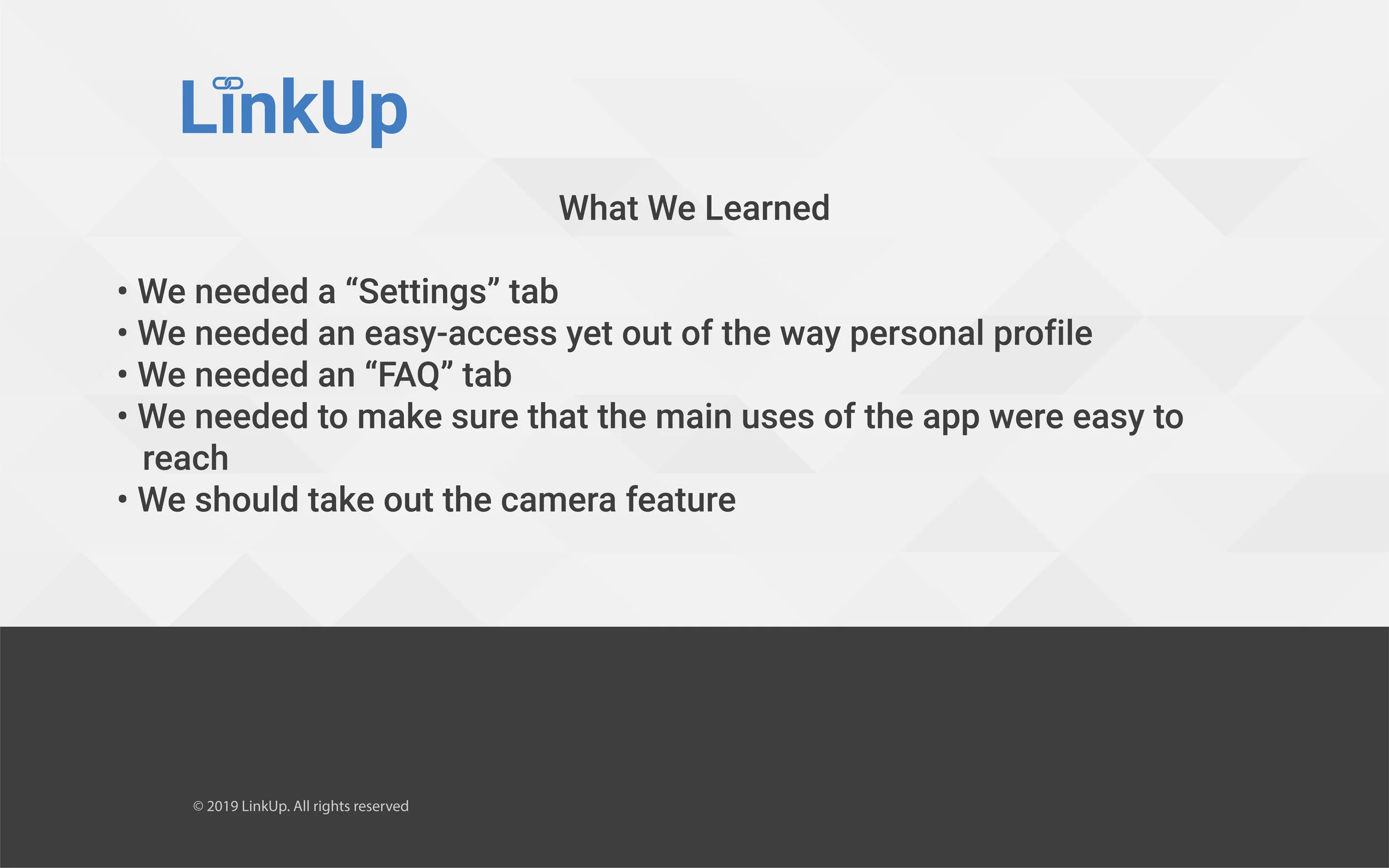 LinkUp

What We Learned

• We needed a “Settings” tab
• We needed an easy-access yet out of the way personal profile
• We needed an “FAQ” tab
• We needed to make sure that the main uses of the app were easy to reach
• We should take out the camera feature

© 2019 LinkUp. All rights reserved